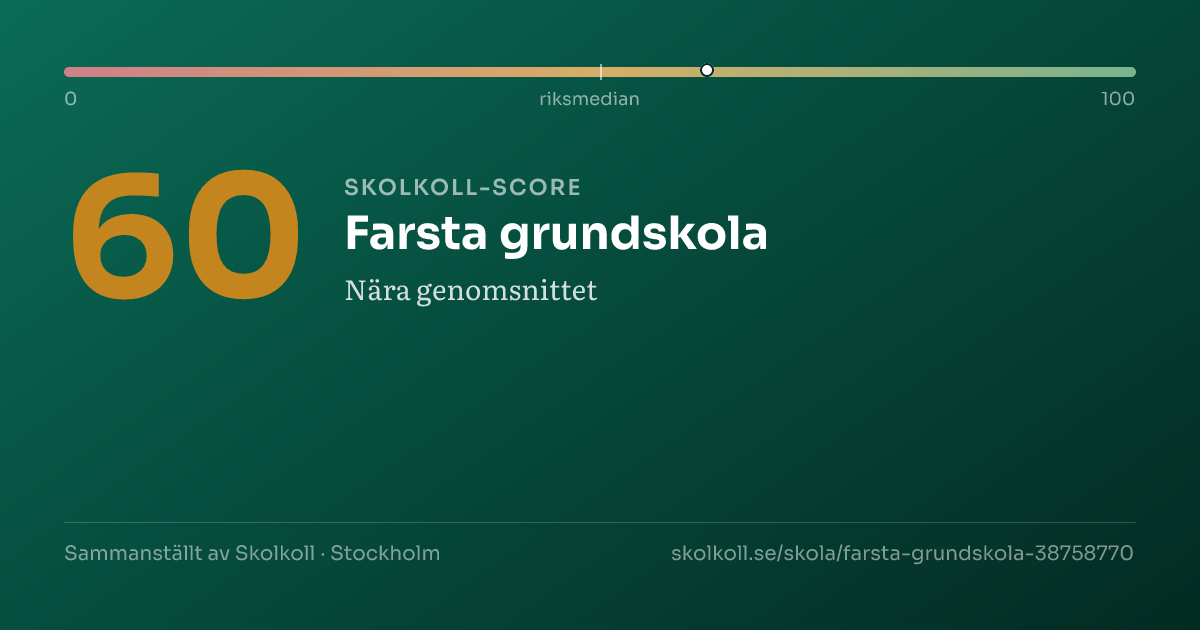 0
riksmedian
100

60

SKOLKOLL-SCORE
Farsta grundskola
Nära genomsnittet

Sammanställt av Skolkoll · Stockholm
skolkoll.se/skola/farsta-grundskola-38758770